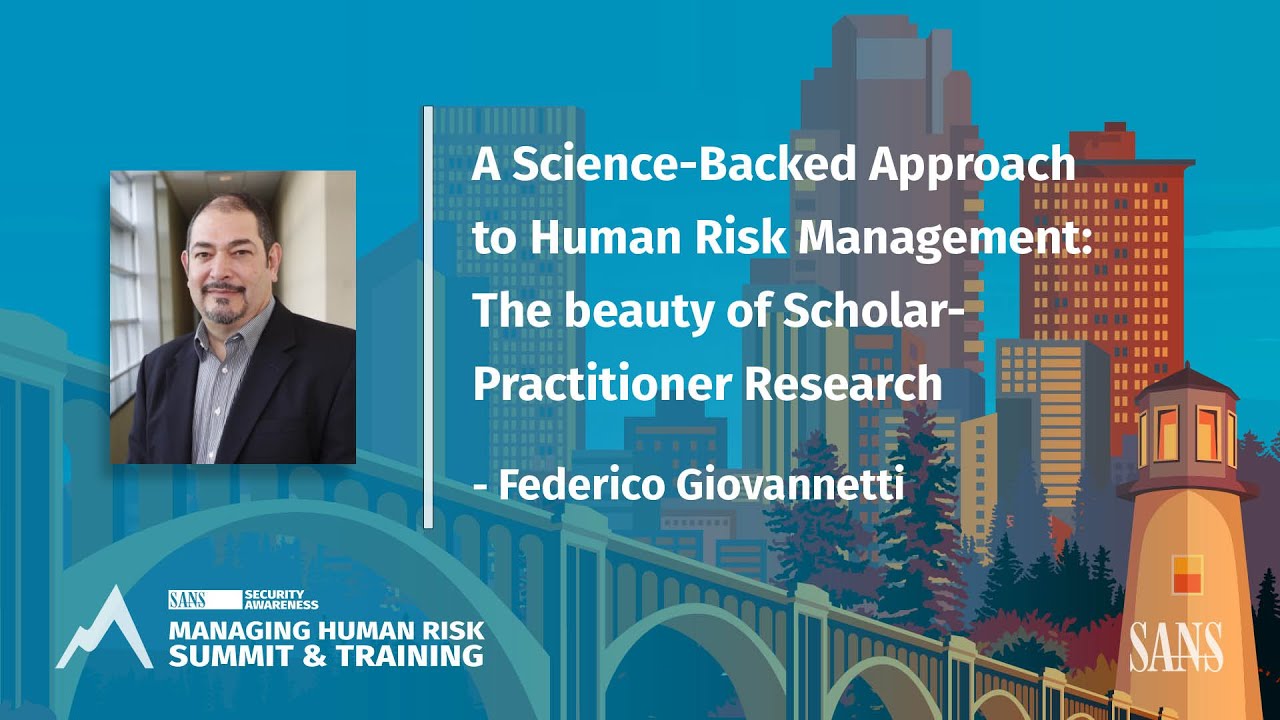 A Science-Backed Approach to Human Risk Management: The beauty of Scholar-Practitioner Research

- Federico Giovannetti

SANS SECURITY AWARENESS
MANAGING HUMAN RISK SUMMIT & TRAINING

SANS